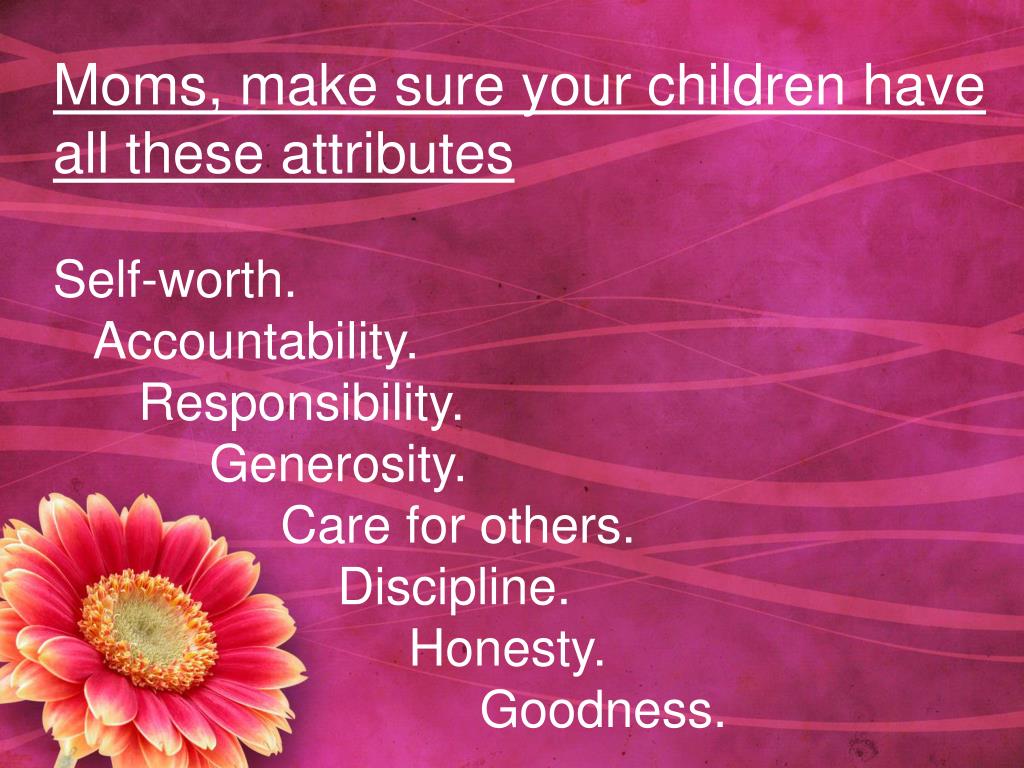 Moms, make sure your children have all these attributes

Self-worth.
Accountability.
Responsibility.
Generosity.
Care for others.
Discipline.
Honesty.
Goodness.